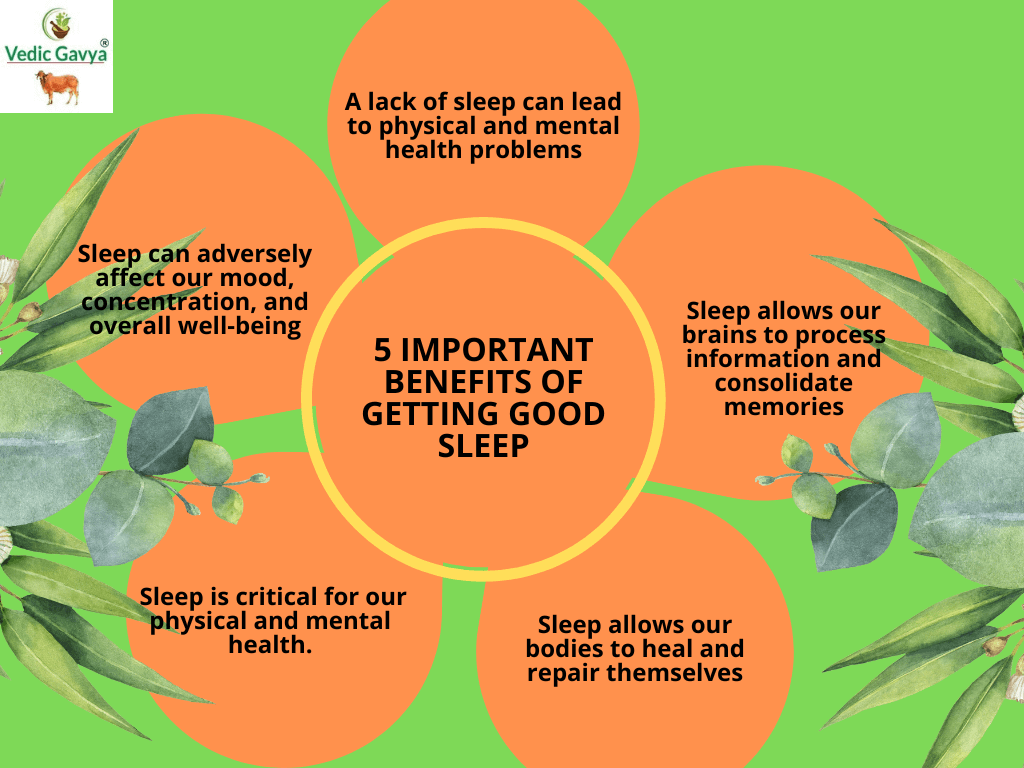 Vedic Gavya®

A lack of sleep can lead to physical and mental health problems

Sleep can adversely affect our mood, concentration, and overall well-being

5 IMPORTANT BENEFITS OF GETTING GOOD SLEEP

Sleep allows our brains to process information and consolidate memories

Sleep is critical for our physical and mental health.

Sleep allows our bodies to heal and repair themselves